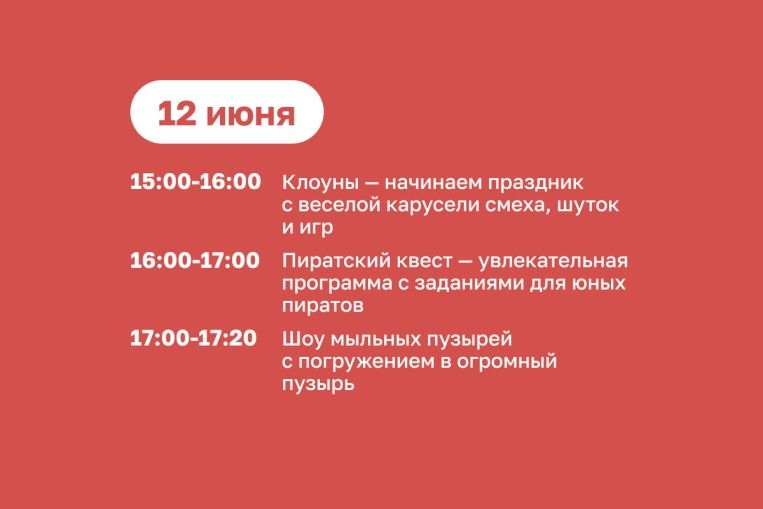 12 июня

15:00-16:00 Клоуны — начинаем праздник с веселой карусели смеха, шуток и игр

16:00-17:00 Пиратский квест — увлекательная программа с заданиями для юных пиратов

17:00-17:20 Шоу мыльных пузырей с погружением в огромный пузырь